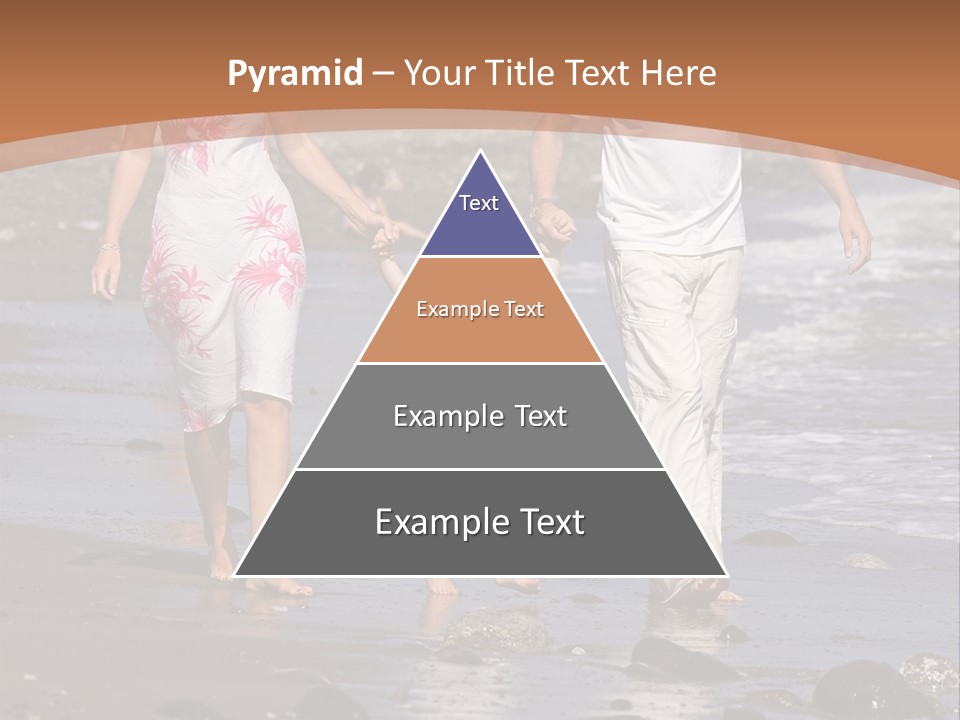 Pyramid – Your Title Text Here

Text

Example Text

Example Text

Example Text